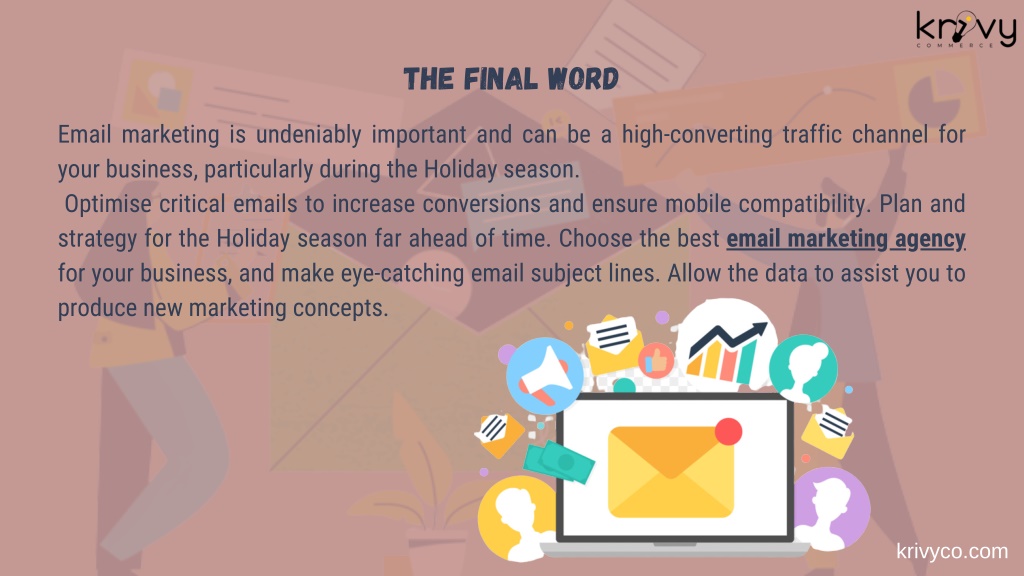 krivy
COMMERCE

THE FINAL WORD

Email marketing is undeniably important and can be a high-converting traffic channel for your business, particularly during the Holiday season.

Optimise critical emails to increase conversions and ensure mobile compatibility. Plan and strategy for the Holiday season far ahead of time. Choose the best email marketing agency for your business, and make eye-catching email subject lines. Allow the data to assist you to produce new marketing concepts.

krivyco.com